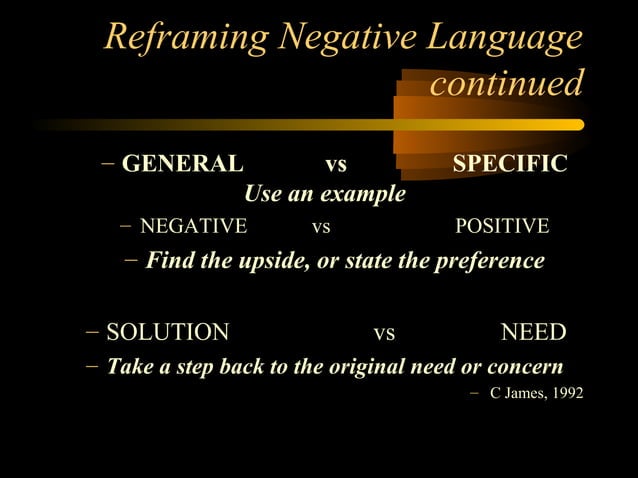 Reframing Negative Language continued

– GENERAL vs SPECIFIC
Use an example

– NEGATIVE vs POSITIVE

– Find the upside, or state the preference

– SOLUTION vs NEED

– Take a step back to the original need or concern

– C James, 1992